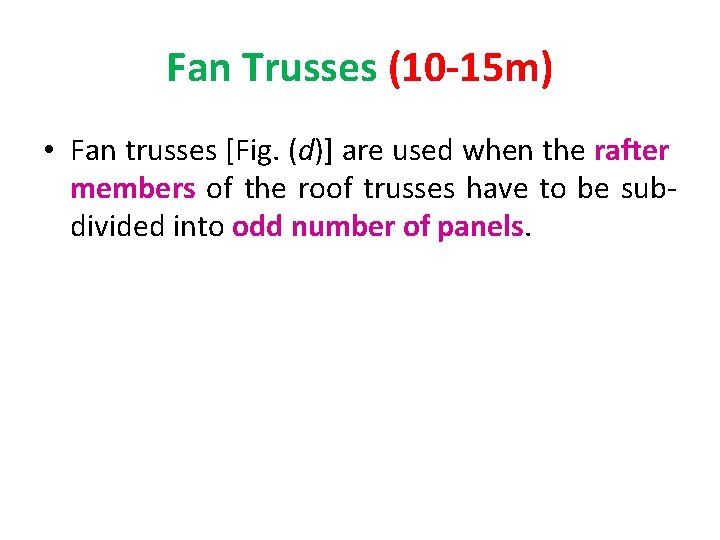 Fan Trusses (10-15m)

• Fan trusses [Fig. (d)] are used when the rafter members of the roof trusses have to be subdivided into odd number of panels.